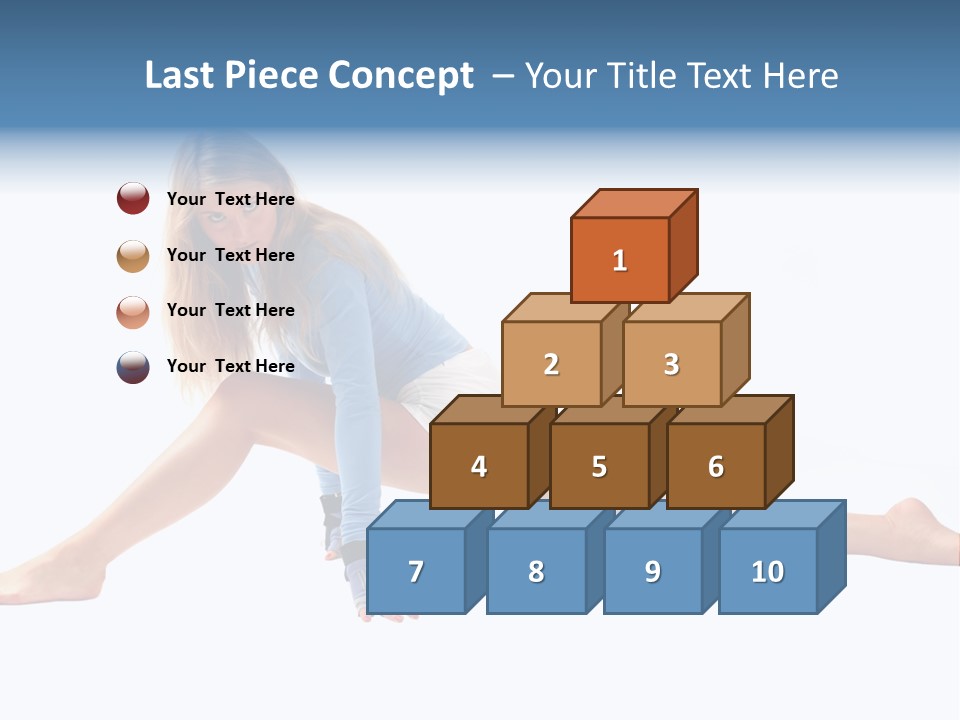 Last Piece Concept – Your Title Text Here

Your Text Here

Your Text Here

Your Text Here

Your Text Here

1

2

3

4

5

6

7

8

9

10